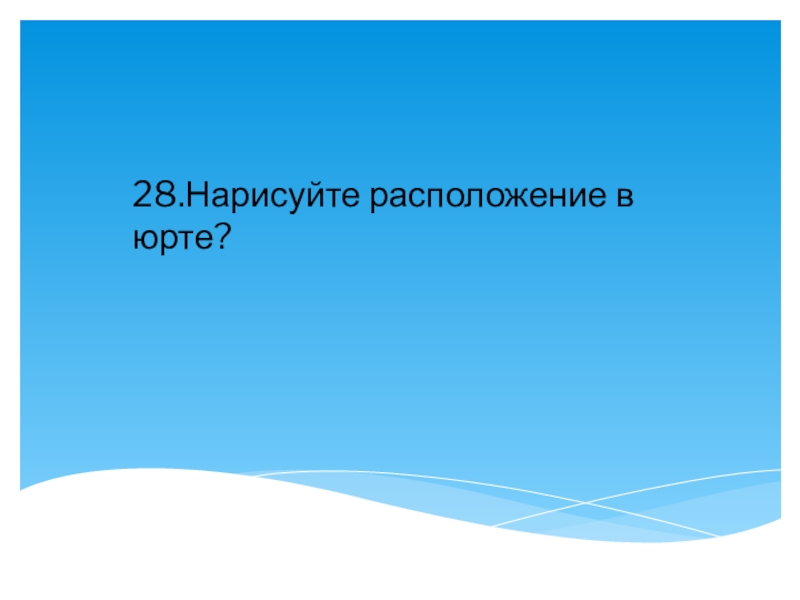 28.Нарисуйте расположение в юрте?